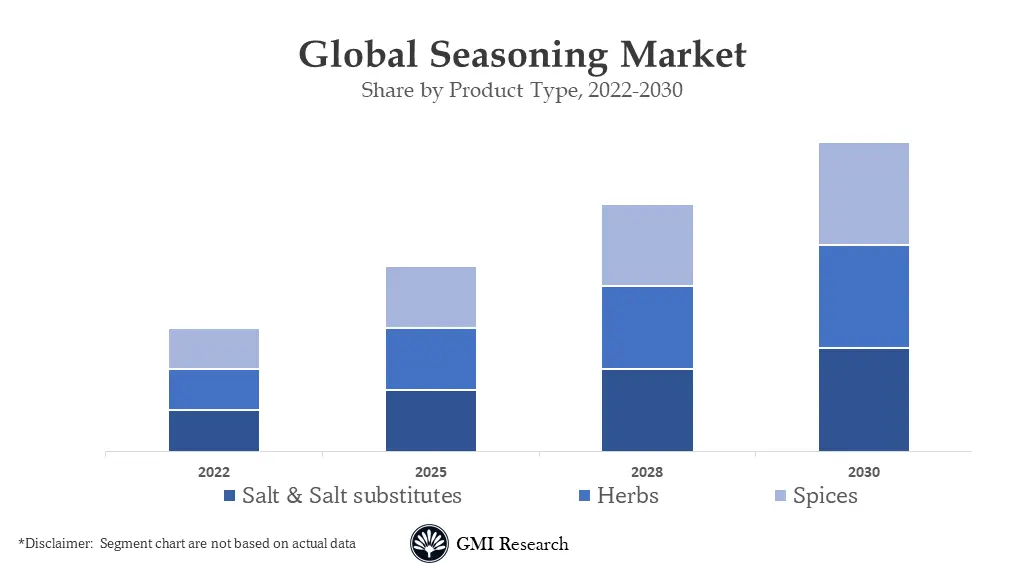 Global Seasoning Market
Share by Product Type, 2022-2030

2022
2025
2028
2030

Salt & Salt substitutes
Herbs
Spices

*Disclaimer: Segment chart are not based on actual data

GMI Research